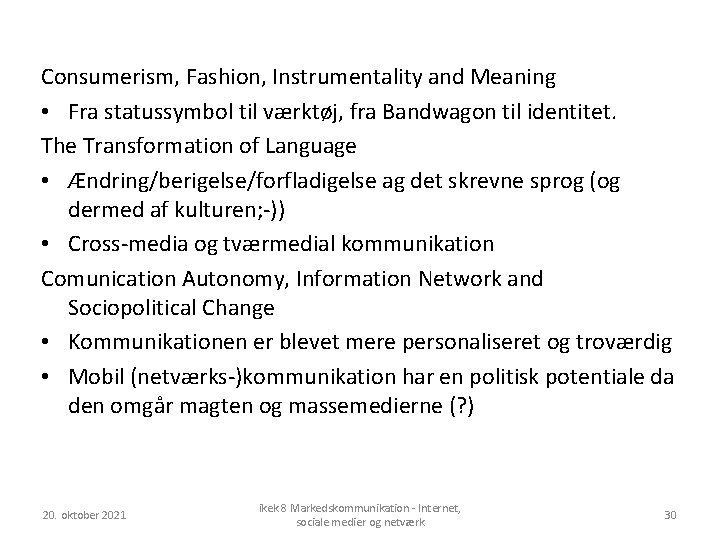 Consumerism, Fashion, Instrumentality and Meaning

• Fra statussymbol til værktøj, fra Bandwagon til identitet.

The Transformation of Language

• Ændring/berigelse/forfladigelse ag det skrevne sprog (og dermed af kulturen;-))

• Cross-media og tværmedial kommunikation

Comunication Autonomy, Information Network and Sociopolitical Change

• Kommunikationen er blevet mere personaliseret og troværdig

• Mobil (netværks-)kommunikation har en politisk potentiale da den omgår magten og massemedierne (?)

20. oktober 2021

ikek8 Markedskommunikation - Internet, sociale medier og netværk

30